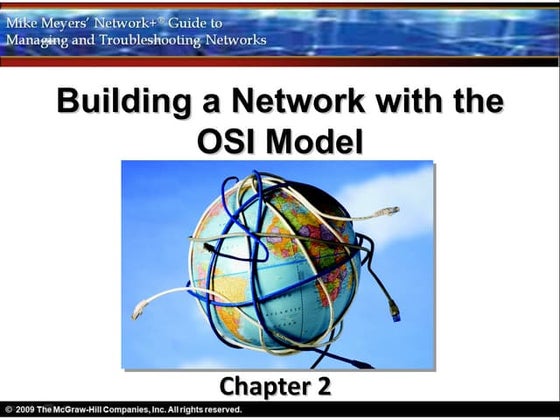 Mike Meyers' Network+® Guide to Managing and Troubleshooting Networks

Building a Network with the OSI Model

Chapter 2

© 2009 The McGraw-Hill Companies, Inc. All rights reserved.